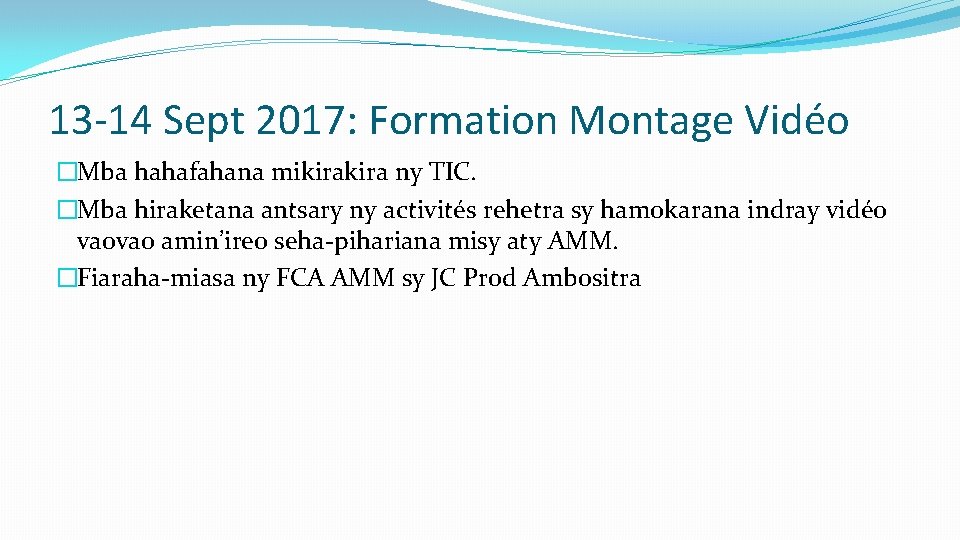 13-14 Sept 2017: Formation Montage Vidéo

�Mba hahafahana mikirakira ny TIC.

�Mba hiraketana antsary ny activités rehetra sy hamokarana indray vidéo vaovao amin’ireo seha-pihariana misy aty AMM.

�Fiaraha-miasa ny FCA AMM sy JC Prod Ambositra